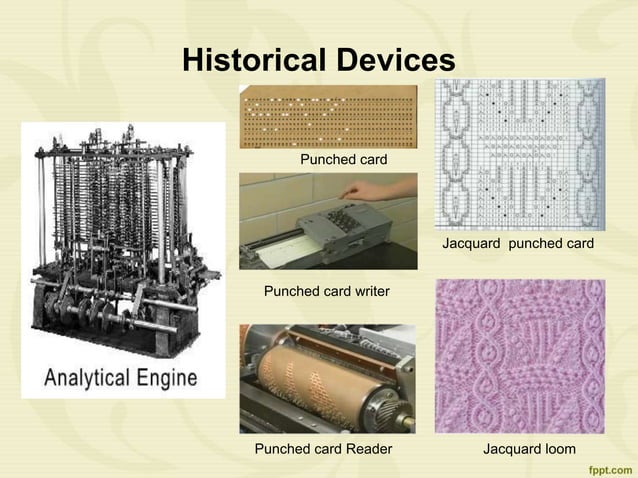 Historical Devices

Analytical Engine

Punched card

Punched card writer

Punched card Reader

Jacquard punched card

Jacquard loom

fppt.com